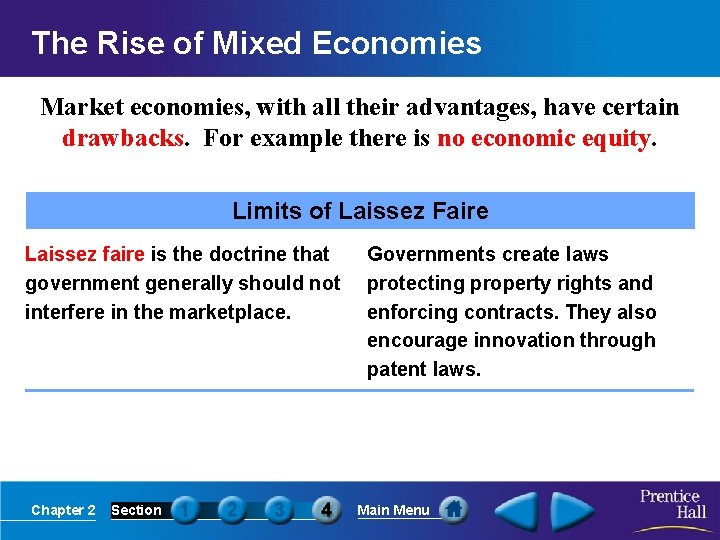 The Rise of Mixed Economies

Market economies, with all their advantages, have certain drawbacks. For example there is no economic equity.

Limits of Laissez Faire

Laissez faire is the doctrine that government generally should not interfere in the marketplace.

Governments create laws protecting property rights and enforcing contracts. They also encourage innovation through patent laws.

Chapter 2 Section 1 2 3 4 Main Menu

Prentice Hall